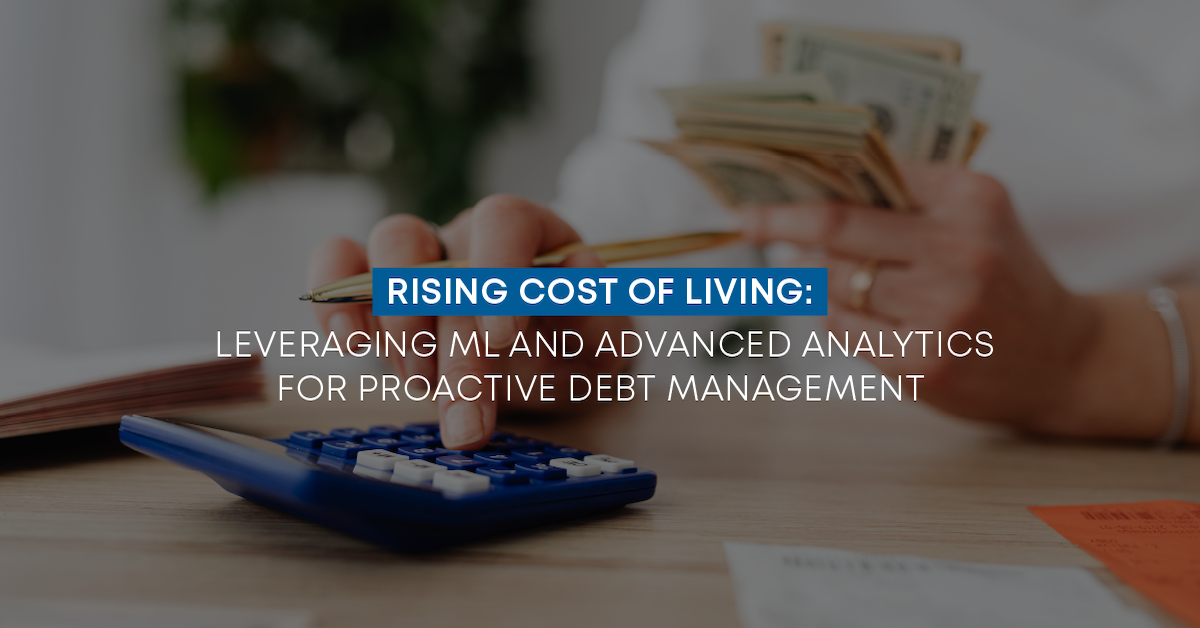 RISING COST OF LIVING:
LEVERAGING ML AND ADVANCED ANALYTICS FOR PROACTIVE DEBT MANAGEMENT